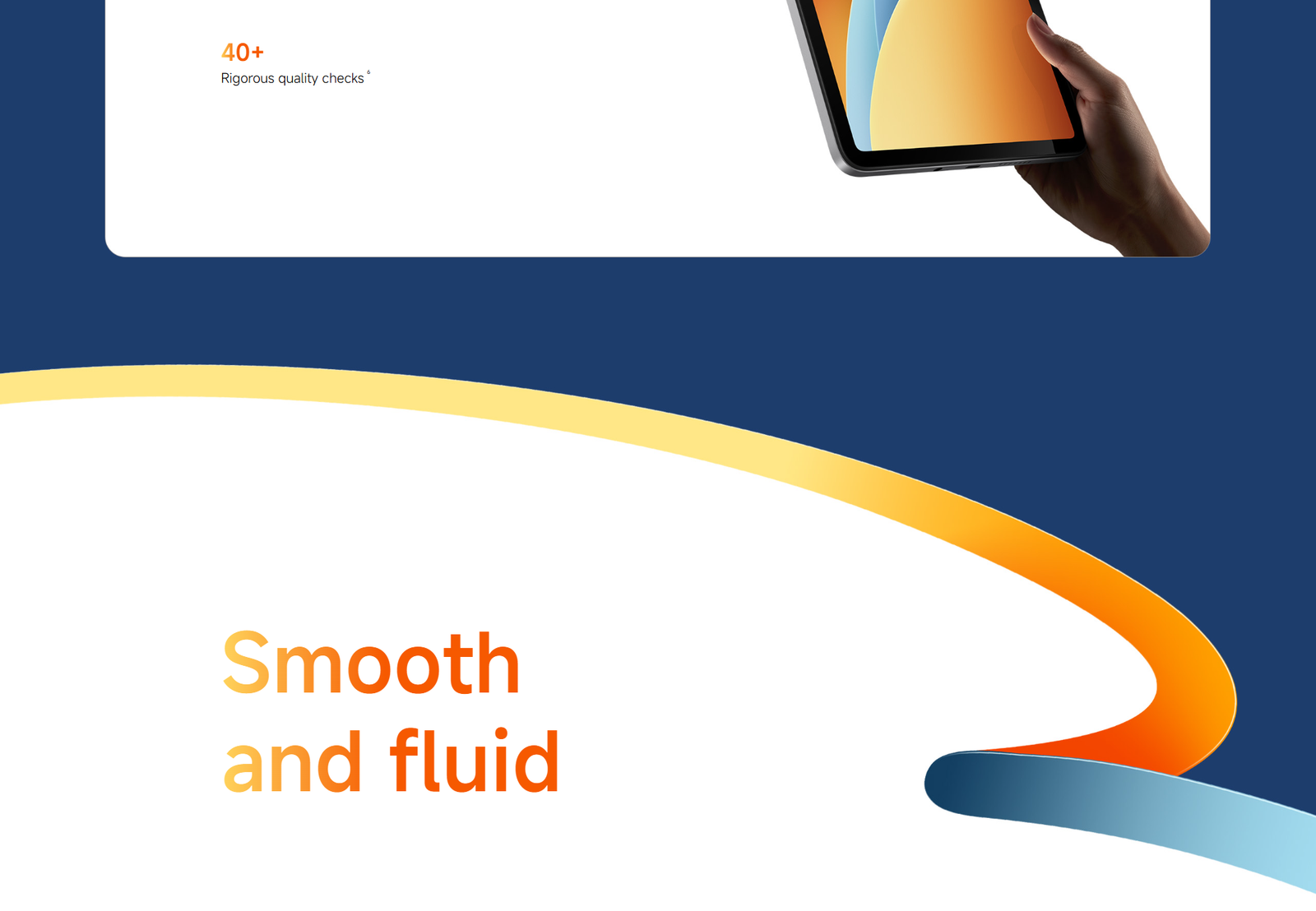 40+
Rigorous quality checks $^{6}$

Smooth and fluid